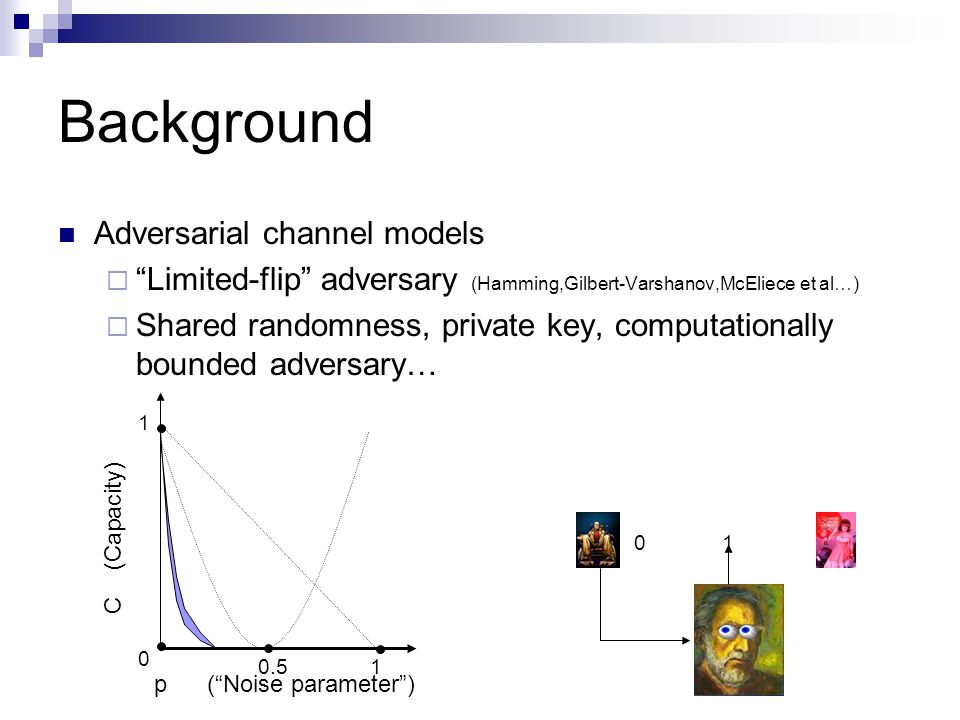 Background

Adversarial channel models

“Limited-flip” adversary (Hamming,Gilbert-Varshanov,McEliece et al…)

Shared randomness, private key, computationally bounded adversary…

1

C (Capacity)

0

0.5

1

p (“Noise parameter”)

0

1